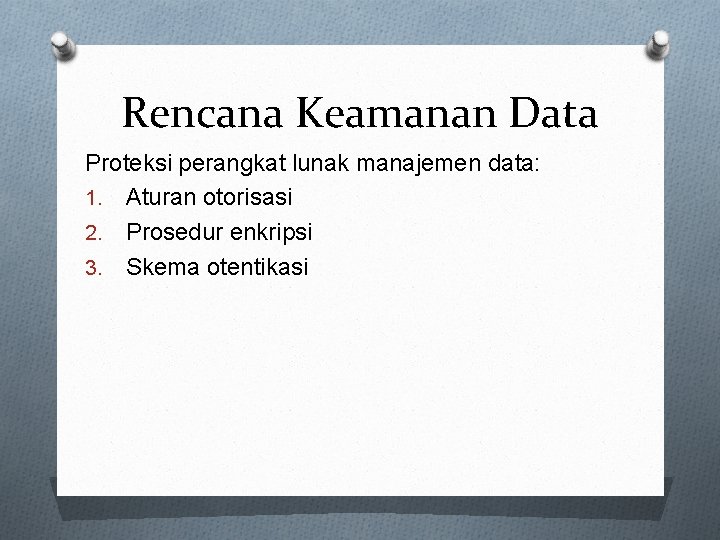 Rencana Keamanan Data

Proteksi perangkat lunak manajemen data:

1. Aturan otorisasi
2. Prosedur enkripsi
3. Skema otentikasi